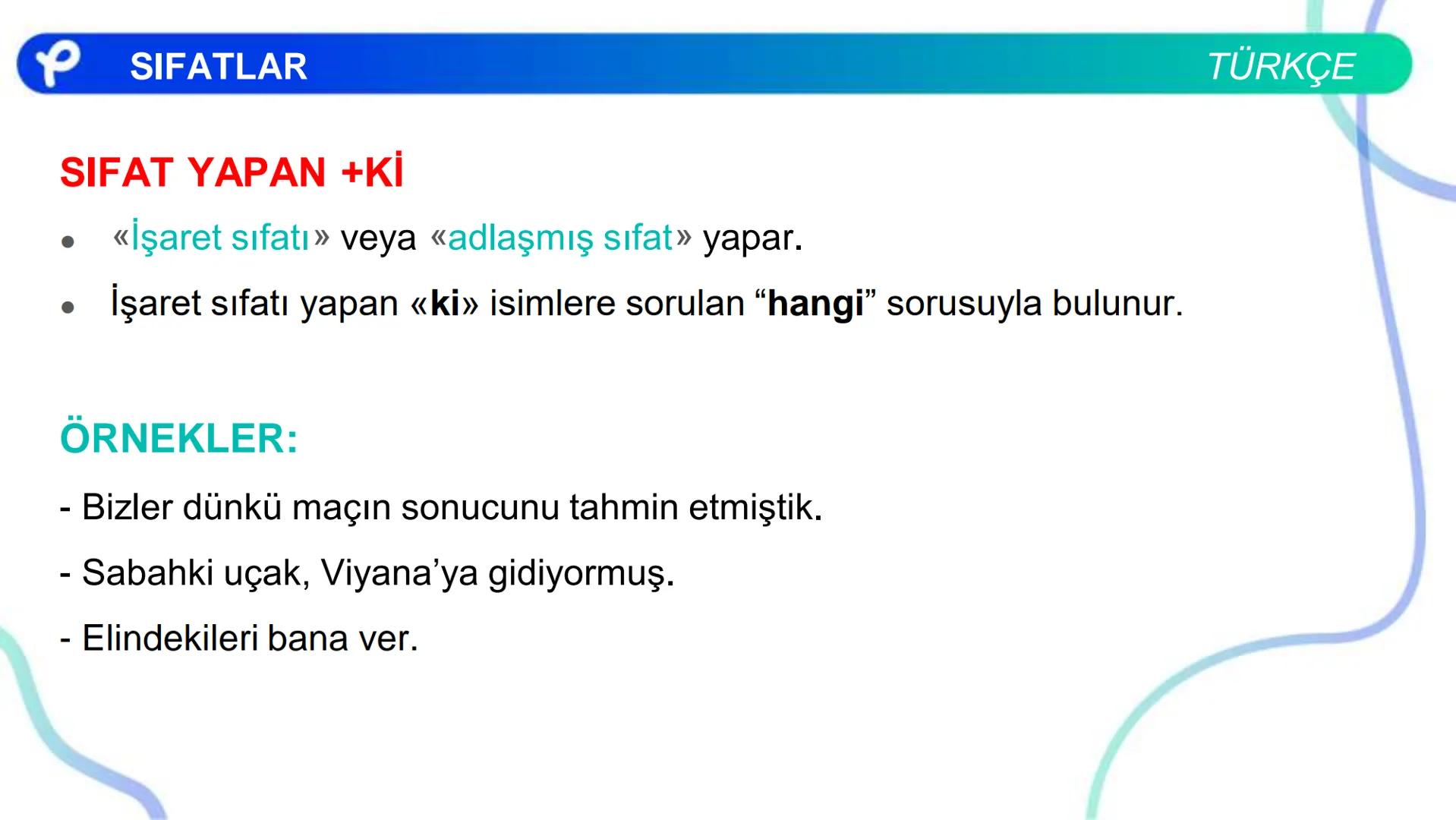 SIFATLAR

TÜRKÇE

SIFAT YAPAN +Kİ

• «İşaret sıfatı» veya «adlaşmış sıfat» yapar.

• İşaret sıfatı yapan «ki» isimlere sorulan “hangi” sorusuyla bulunur.

ÖRNEKLER:

- Bizler dünkü maçın sonucunu tahmin etmiştik.

- Sabahki uçak, Viyana’ya gidiyormuş.

- Elindekileri bana ver.